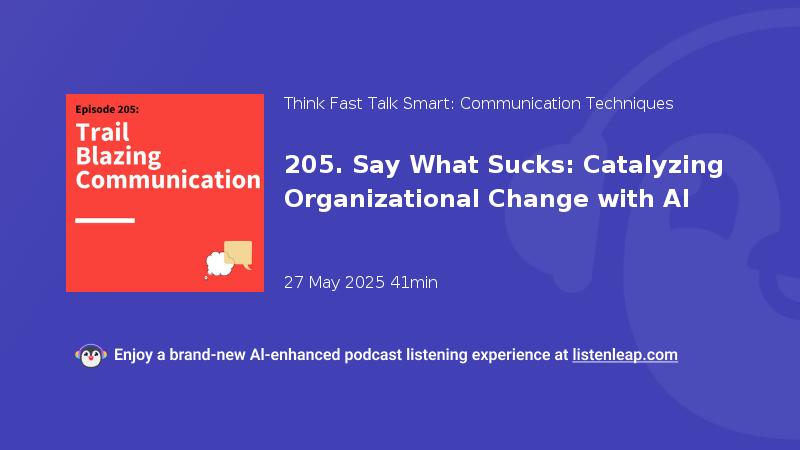 Episode 205:
Trail Blazing Communication

Think Fast Talk Smart: Communication Techniques

205. Say What Sucks: Catalyzing Organizational Change with AI

27 May 2025 41min

Enjoy a brand-new AI-enhanced podcast listening experience at listenleap.com